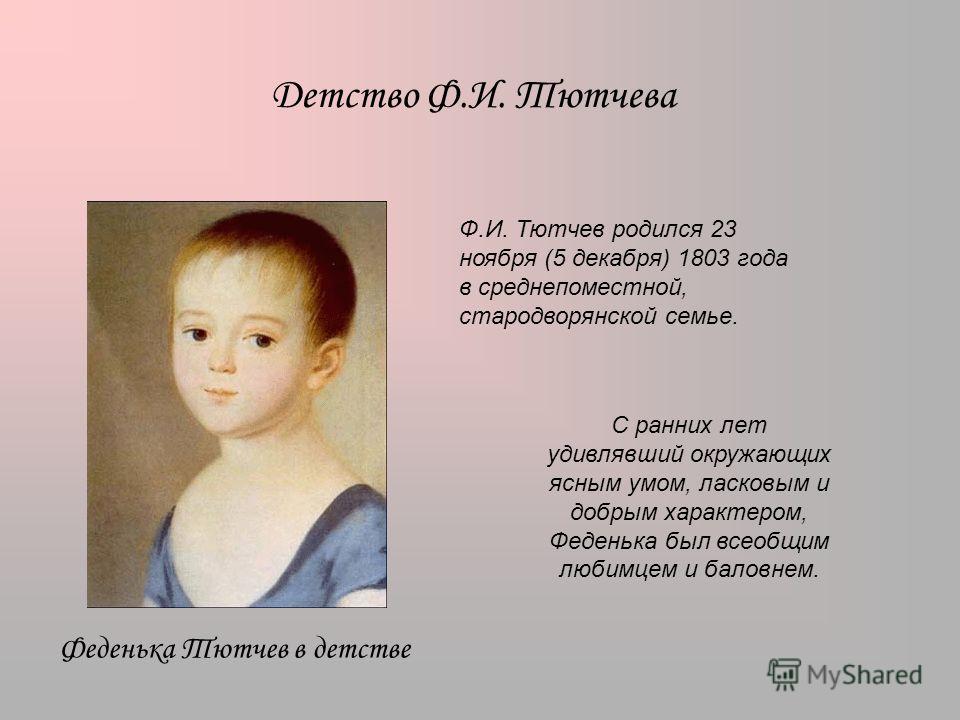 Детство Ф.И. Тютчева

Ф.И. Тютчев родился 23 ноября (5 декабря) 1803 года в среднепоместной, стародворянской семье.

С ранних лет удивлявший окружающих ясным умом, ласковым и добрым характером, Феденька был всеобщим любимцем и баловнем.

Феденька Тютчев в детстве

MyShared